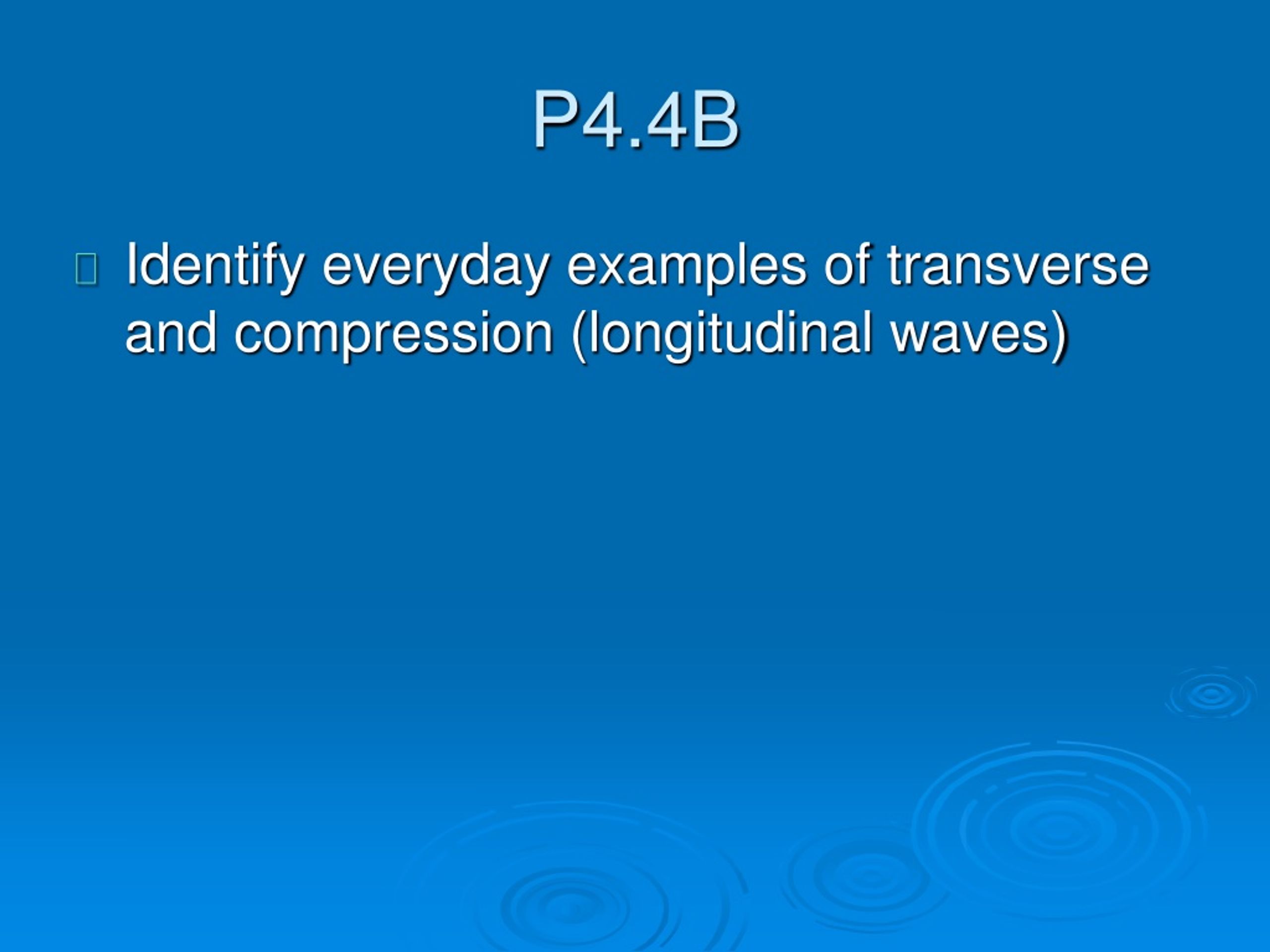 P4.4B

Identify everyday examples of transverse and compression (longitudinal waves)